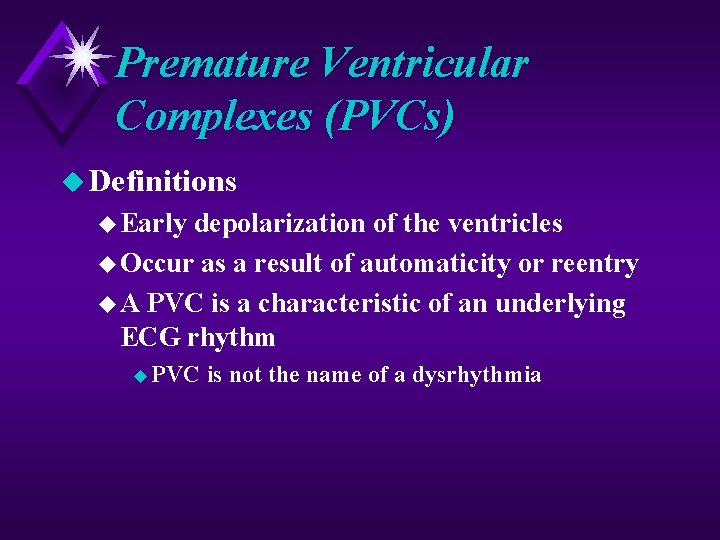 Premature Ventricular Complexes (PVCs)

Definitions

Early depolarization of the ventricles

Occur as a result of automaticity or reentry

A PVC is a characteristic of an underlying ECG rhythm

PVC is not the name of a dysrhythmia